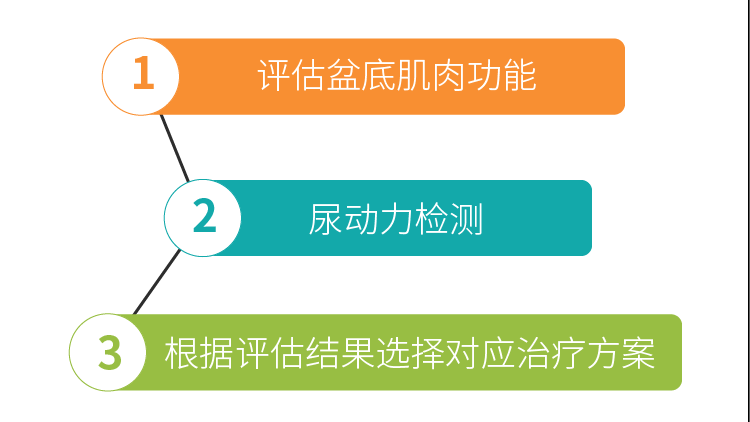 1 评估盆底肌肉功能

2 尿动力检测

3 根据评估结果选择对应治疗方案